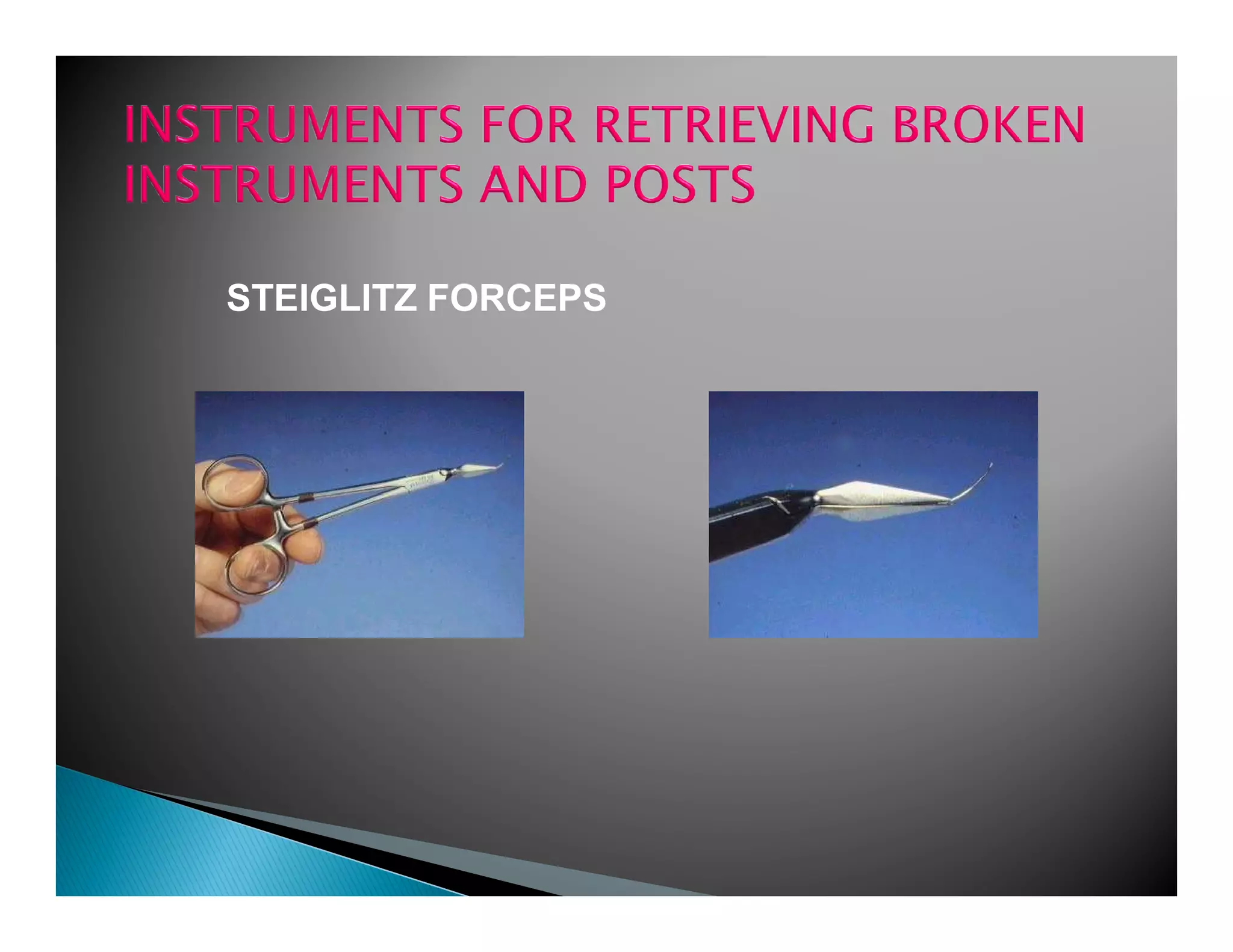 INSTRUMENTS FOR RETRIEVING BROKEN INSTRUMENTS AND POSTS

STEIGLITZ FORCEPS